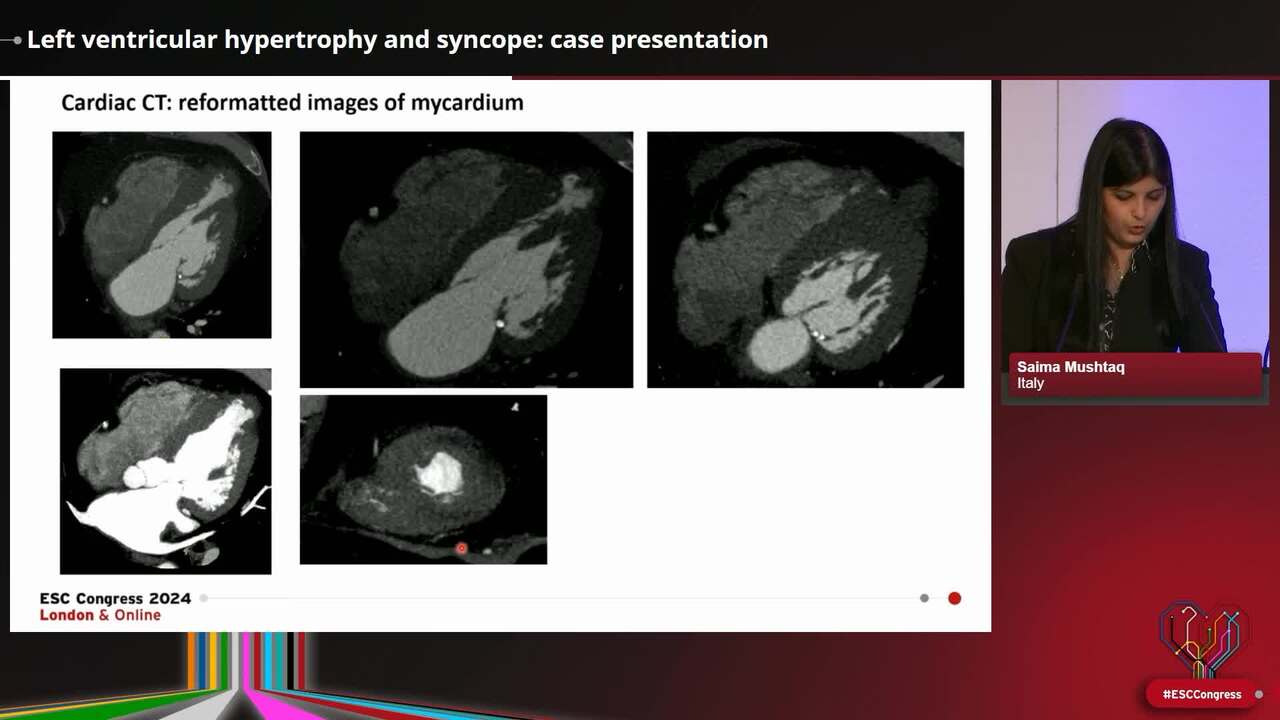 Left ventricular hypertrophy and syncope: case presentation

Cardiac CT: reformatted images of mycardium

ESC Congress 2024
London & Online

Saima Mushtaq
Italy

#ESCCongress